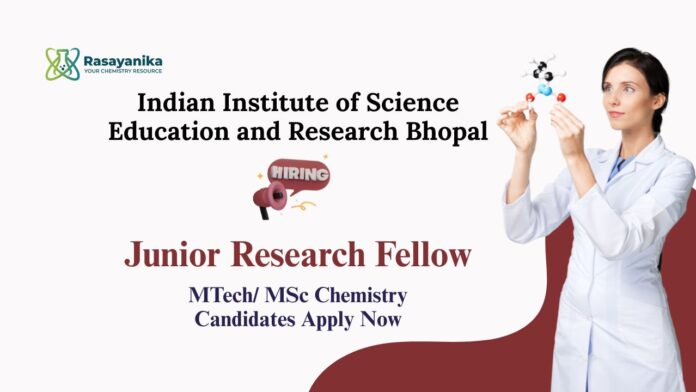 Rasayanika
YOUR CHEMISTRY RESOURCE

Indian Institute of Science Education and Research Bhopal

HIRING

Junior Research Fellow

MTech/ MSc Chemistry Candidates Apply Now